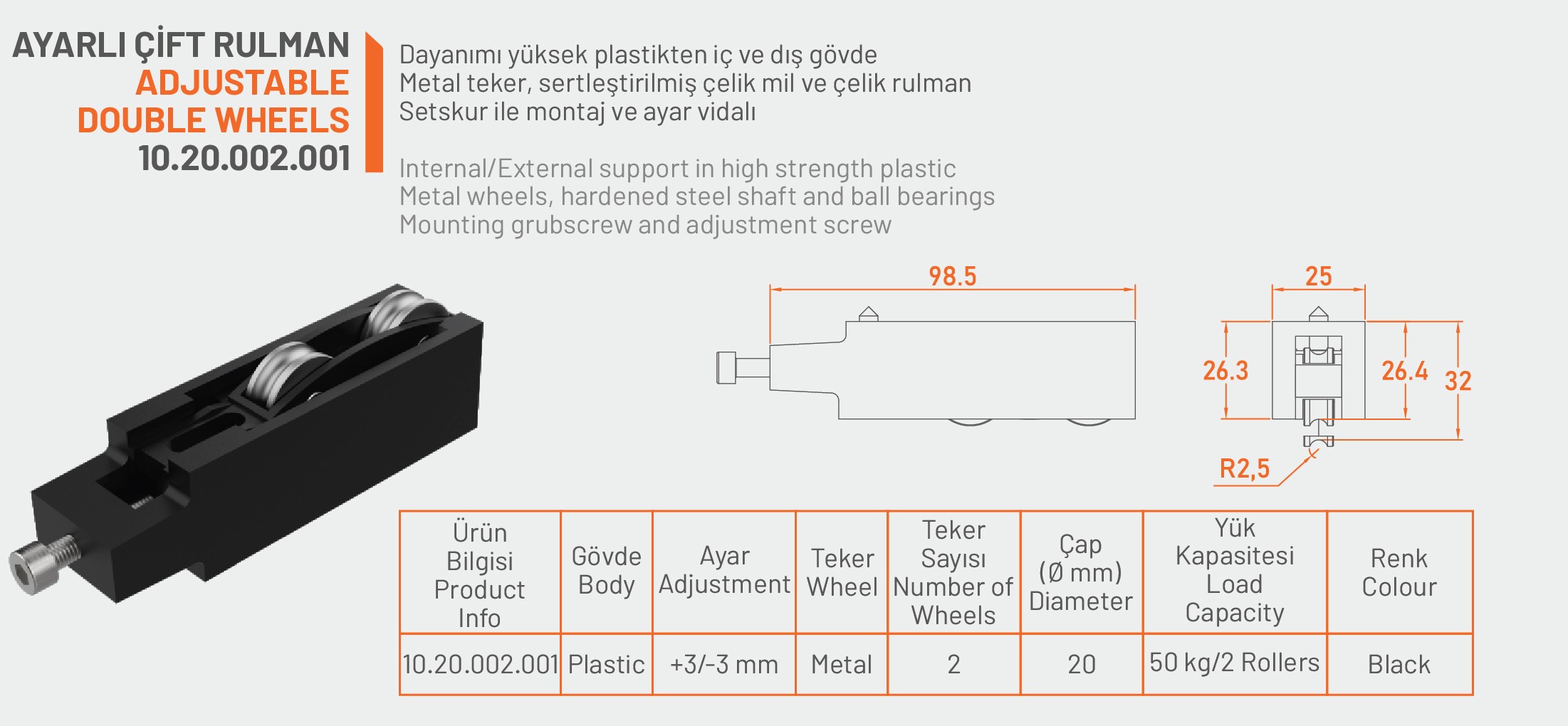 AYARLI ÇİFT RULMAN
ADJUSTABLE DOUBLE WHEELS
10.20.002.001

Dayanımı yüksek plastikten iç ve dış gövde
Metal teker, sertleştirilmiş çelik mil ve çelik rulman
Setskur ile montaj ve ayar vidalı

Internal/External support in high strength plastic
Metal wheels, hardened steel shaft and ball bearings
Mounting grubscrew and adjustment screw

98.5

25

26.3

26.4

32

R2,5

| Ürün Bilgisi Product Info | Gövde Body | Ayar Adjustment | Teker Wheel | Teker Sayısı Number of Wheels | Çap (Ø mm) Diameter | Yük Kapasitesi Load Capacity | Renk Colour |
|---|---|---|---|---|---|---|---|
| 10.20.002.001 | Plastic | +3/-3 mm | Metal | 2 | 20 | 50 kg/2 Rollers | Black |